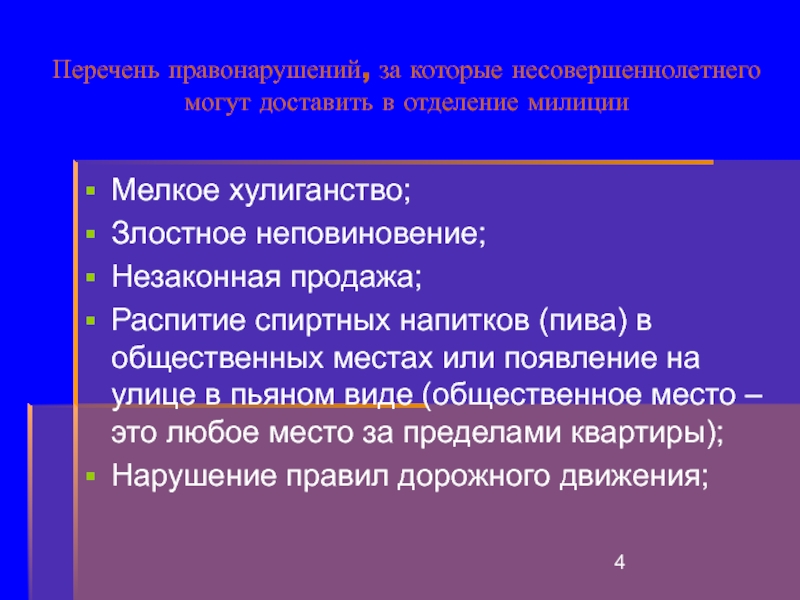 Перечень правонарушений, за которые несовершеннолетнего могут доставить в отделение милиции

- Мелкое хулиганство;
- Злостное неповиновение;
- Незаконная продажа;
- Распитие спиртных напитков (пива) в общественных местах или появление на улице в пьяном виде (общественное место – это любое место за пределами квартиры);
- Нарушение правил дорожного движения;

4